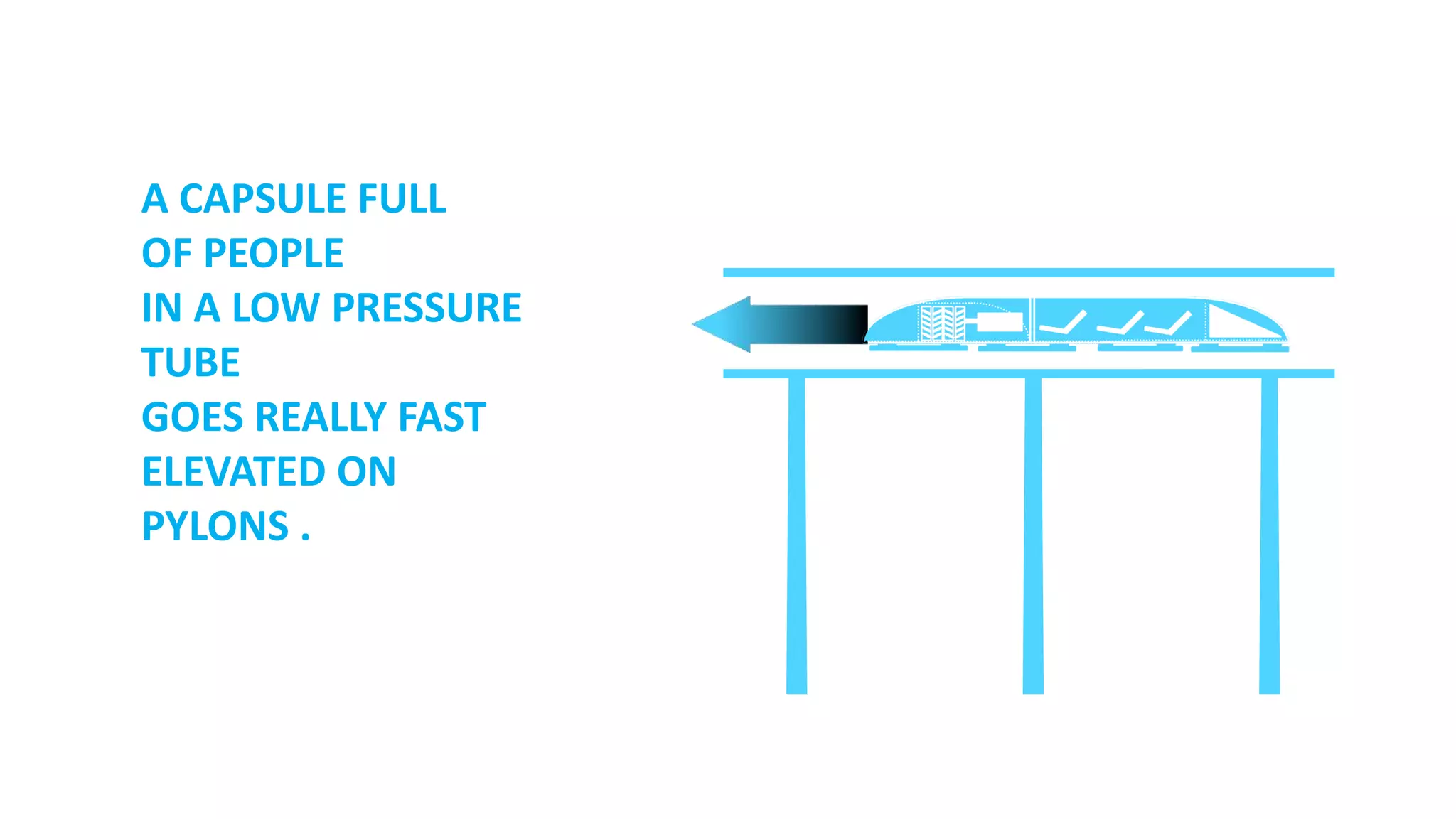 A CAPSULE FULL
OF PEOPLE
IN A LOW PRESSURE
TUBE
GOES REALLY FAST
ELEVATED ON
PYLONS .